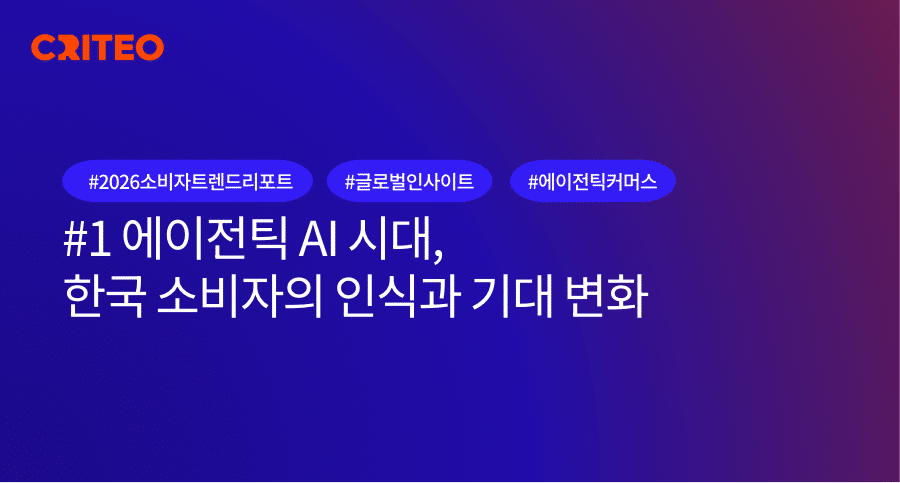 CRITEO

#2026소비자트렌드리포트 #글로벌인사이트 #에이전틱커머스

#1 에이전틱 AI 시대,
한국 소비자의 인식과 기대 변화